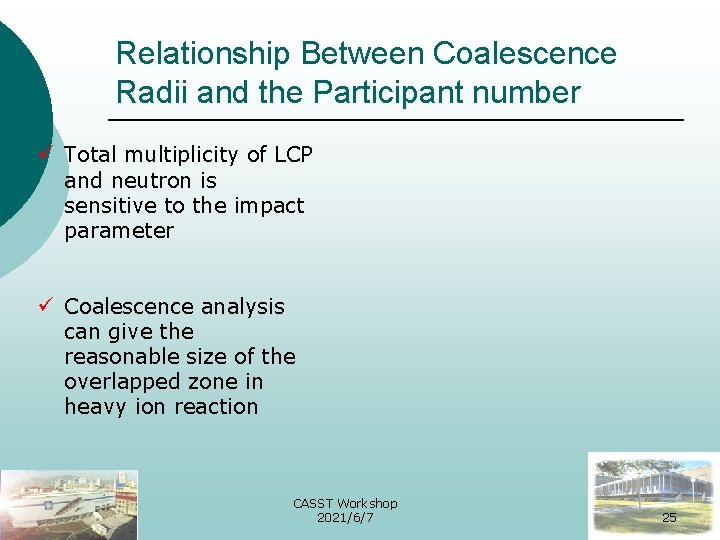 Relationship Between Coalescence Radii and the Participant number

✓ Total multiplicity of LCP and neutron is sensitive to the impact parameter

✓ Coalescence analysis can give the reasonable size of the overlapped zone in heavy ion reaction

CASST Workshop
2021/6/7

25